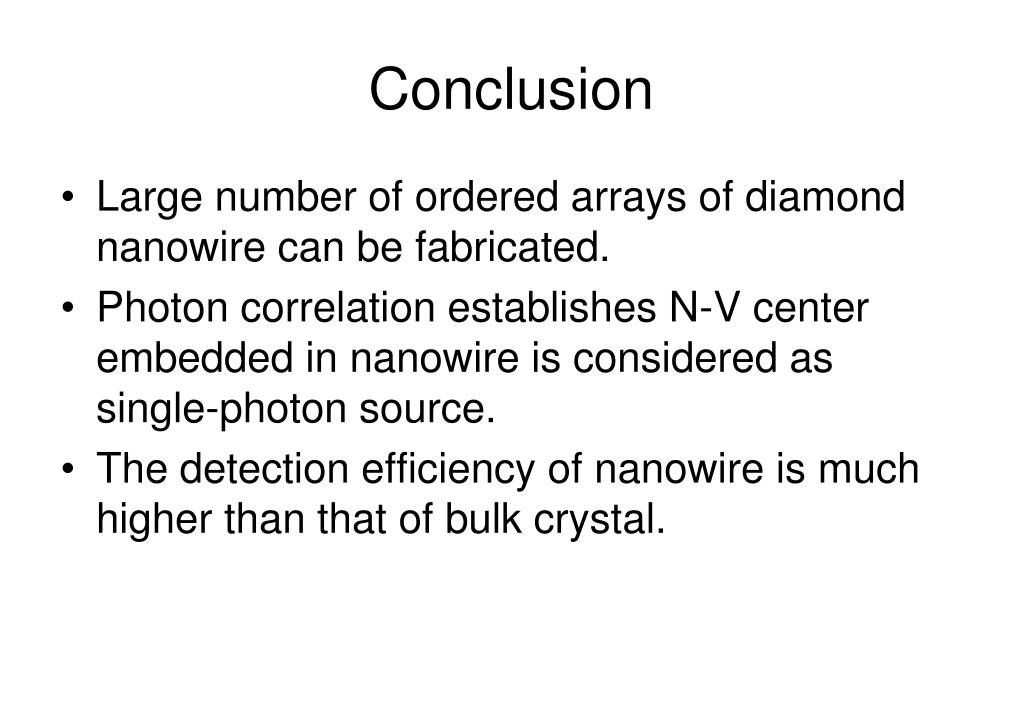 Conclusion

• Large number of ordered arrays of diamond nanowire can be fabricated.
• Photon correlation establishes N-V center embedded in nanowire is considered as single-photon source.
• The detection efficiency of nanowire is much higher than that of bulk crystal.